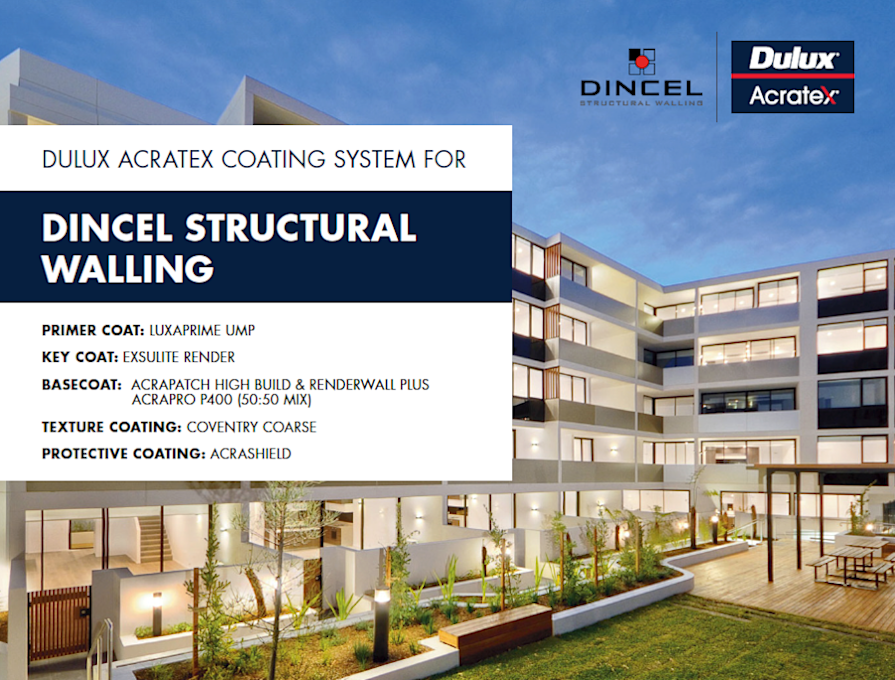 DINCEL
STRUCTURAL WALLING

Dulux
Acratex

DULUX ACRATEX COATING SYSTEM FOR

DINCEL STRUCTURAL WALLING

PRIMER COAT: LUXAPRIME UMP

KEY COAT: EXSULITE RENDER

BASECOAT: ACRAPATCH HIGH BUILD & RENDERWALL PLUS ACRAPRO P400 (50:50 MIX)

TEXTURE COATING: COVENTRY COARSE

PROTECTIVE COATING: ACRASHIELD